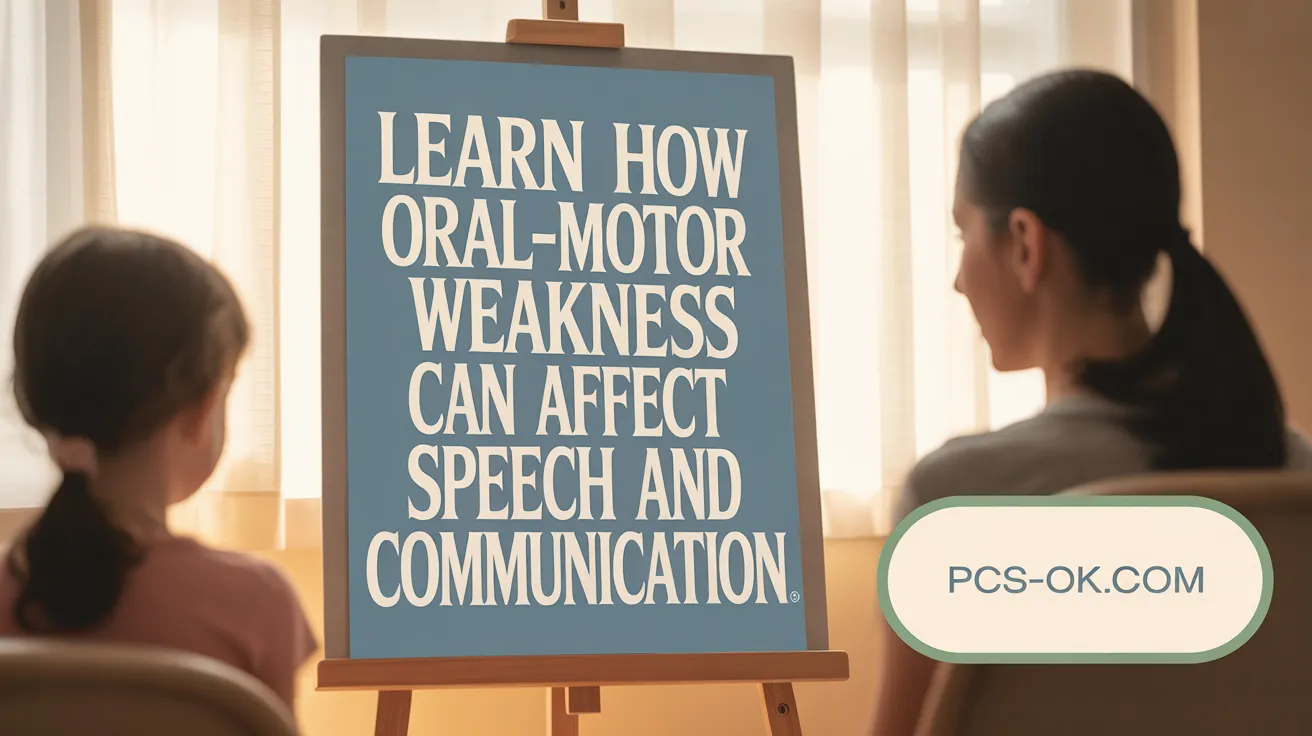 LEARN HOW ORAL-MOTOR WEAKNESS CAN AFFECT SPEECH AND COMMUNICATION.

PCS-OK.COM